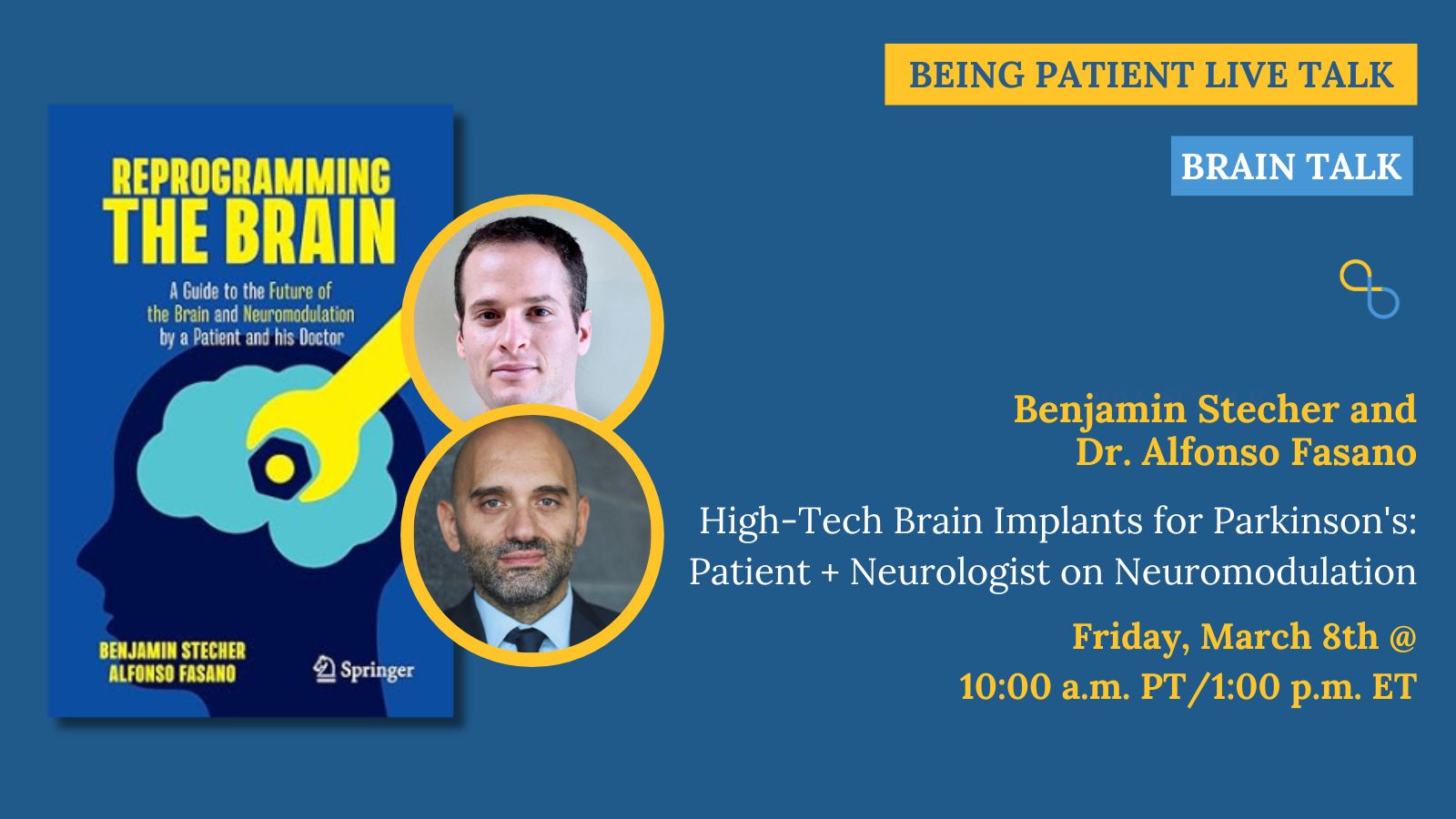 REPROGRAMMING THE BRAIN

A Guide to the Future of the Brain and Neuromodulation by a Patient and his Doctor

BENJAMIN STECHER
ALFONSO FASANO

Springer

BEING PATIENT LIVE TALK

BRAIN TALK

Benjamin Stecher and Dr. Alfonso Fasano

High-Tech Brain Implants for Parkinson's: Patient + Neurologist on Neuromodulation

Friday, March 8th @ 10:00 a.m. PT/1:00 p.m. ET